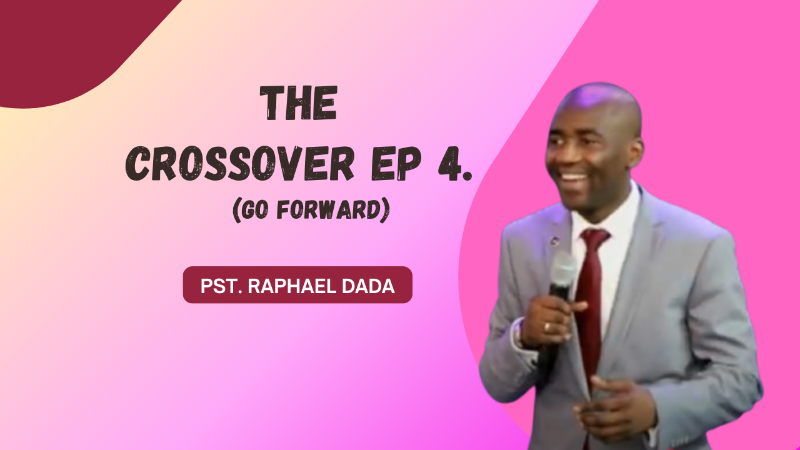 THE
CROSSOVER EP 4.
(GO FORWARD)

PST. RAPHAEL DADA